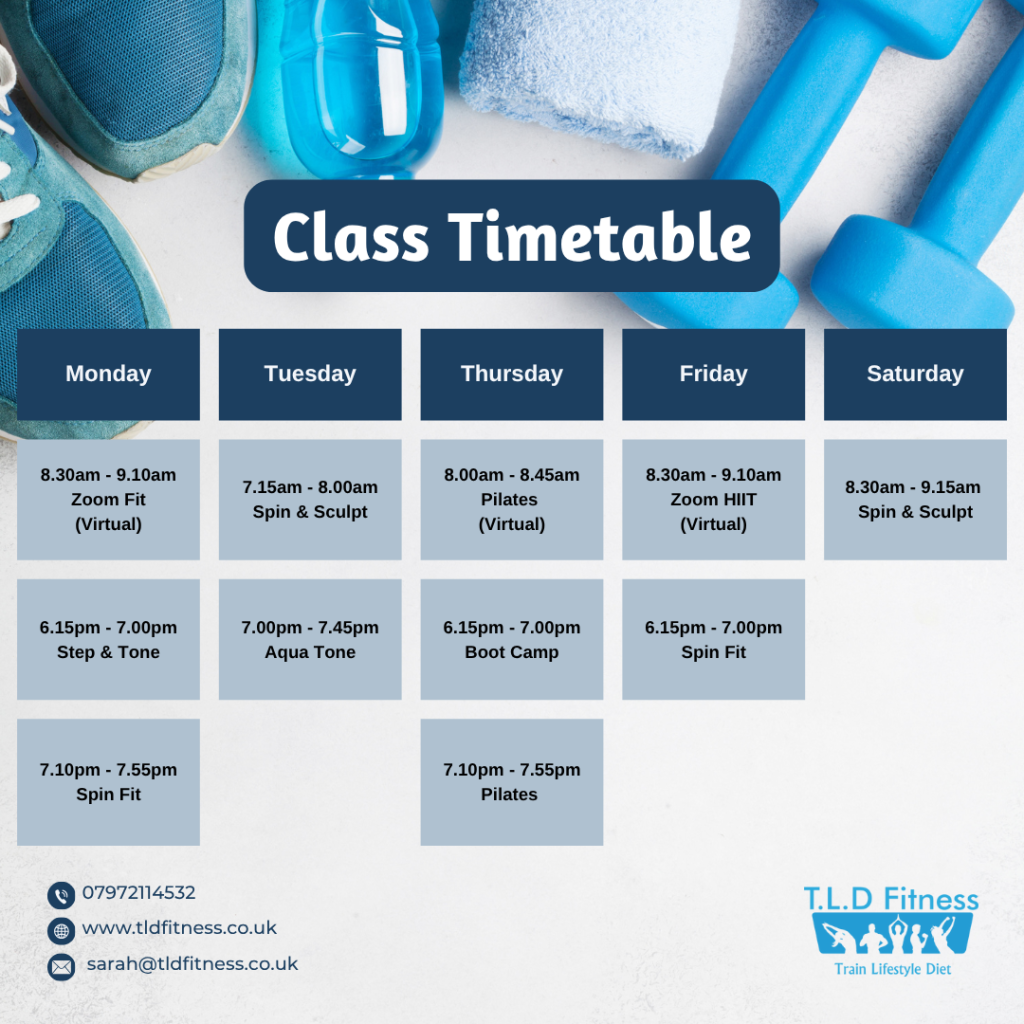 Class Timetable

| Monday | Tuesday | Thursday | Friday | Saturday |
|---|---|---|---|---|
| 8.30am - 9.10am Zoom Fit (Virtual) | 7.15am - 8.00am Spin & Sculpt | 8.00am - 8.45am Pilates (Virtual) | 8.30am - 9.10am Zoom HIIT (Virtual) | 8.30am - 9.15am Spin & Sculpt |
| 6.15pm - 7.00pm Step & Tone | 7.00pm - 7.45pm Aqua Tone | 6.15pm - 7.00pm Boot Camp | 6.15pm - 7.00pm Spin Fit | |
| 7.10pm - 7.55pm Spin Fit | | 7.10pm - 7.55pm Pilates | | |

07972114532
www.tldfitness.co.uk
sarah@tldfitness.co.uk

T.L.D Fitness
Train Lifestyle Diet